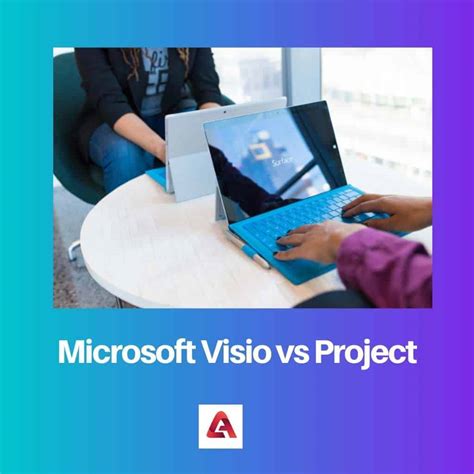 Surface

Microsoft Visio vs Project